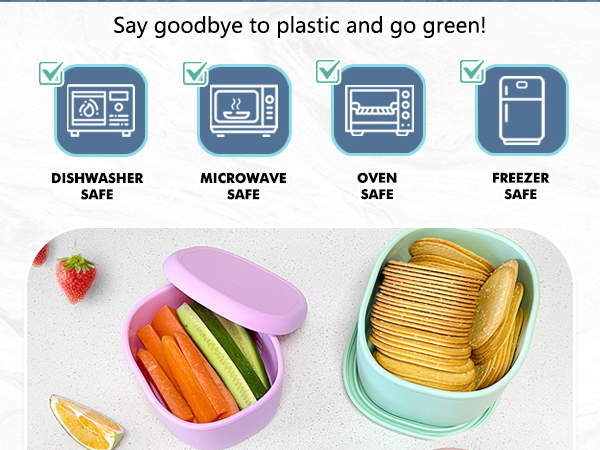 Say goodbye to plastic and go green!

DISHWASHER SAFE

MICROWAVE SAFE

OVEN SAFE

FREEZER SAFE